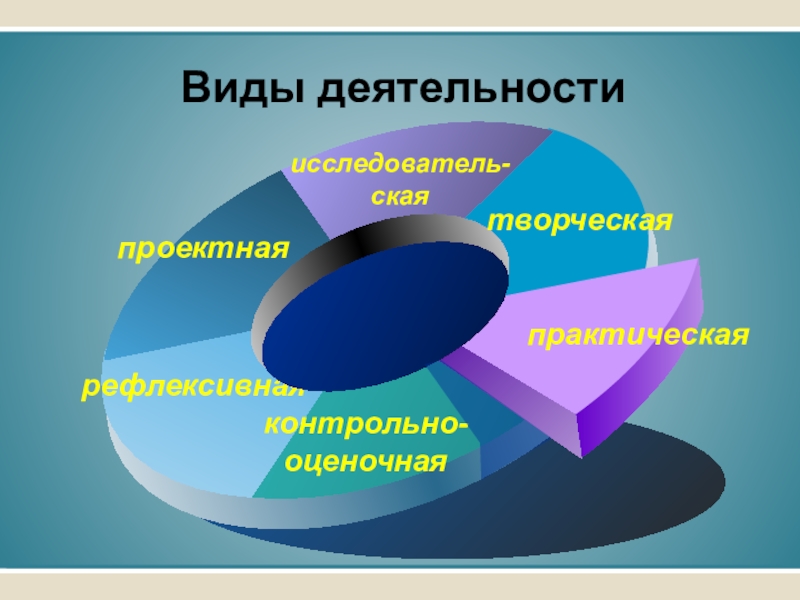 Виды деятельности

исследовательская

творческая

проектная

практическая

рефлексивная

контрольно-оценочная